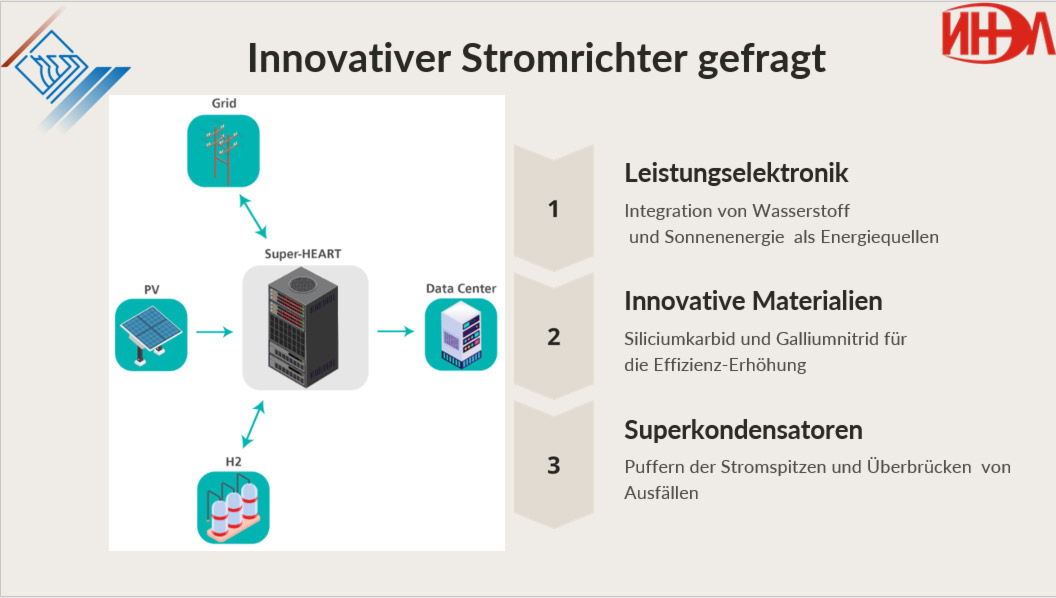 ИНЭЛ

Innovativer Stromrichter gefragt

Grid

Super-HEART

PV

Data Center

H2

1

Leistungselektronik

Integration von Wasserstoff und Sonnenenergie als Energiequellen

2

Innovative Materialien

Siliciumkarbid und Galliumnitrid für die Effizienz-Erhöhung

3

Superkondensatoren

Puffern der Stromspitzen und Überbrücken von Ausfällen